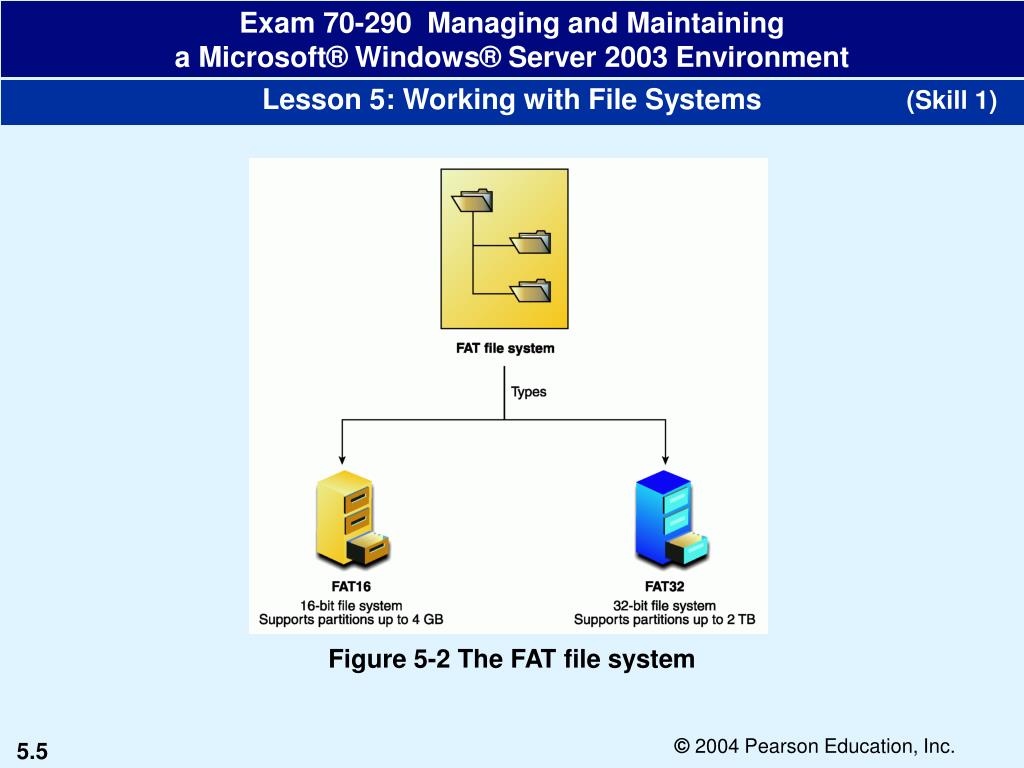 Exam 70-290 Managing and Maintaining a Microsoft® Windows® Server 2003 Environment

Lesson 5: Working with File Systems (Skill 1)

FAT file system

Types

FAT16
16-bit file system
Supports partitions up to 4 GB

FAT32
32-bit file system
Supports partitions up to 2 TB

Figure 5-2 The FAT file system

5.5

© 2004 Pearson Education, Inc.